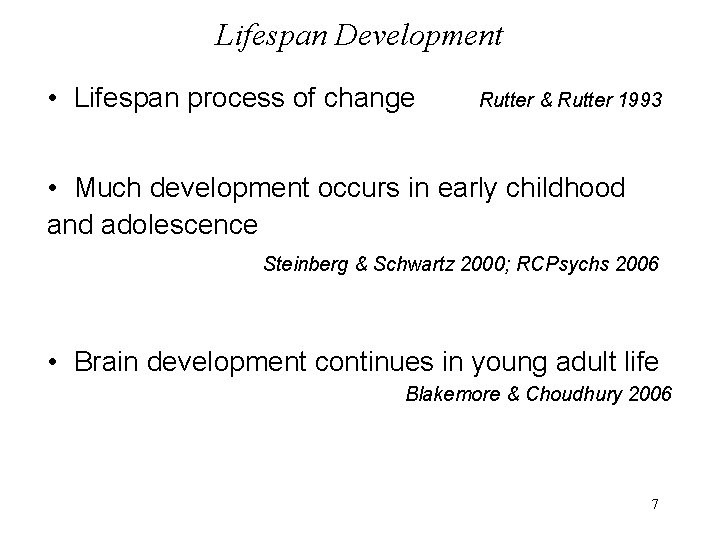 Lifespan Development

• Lifespan process of change Rutter & Rutter 1993

• Much development occurs in early childhood and adolescence

Steinberg & Schwartz 2000; RCPsychs 2006

• Brain development continues in young adult life

Blakemore & Choudhury 2006

7